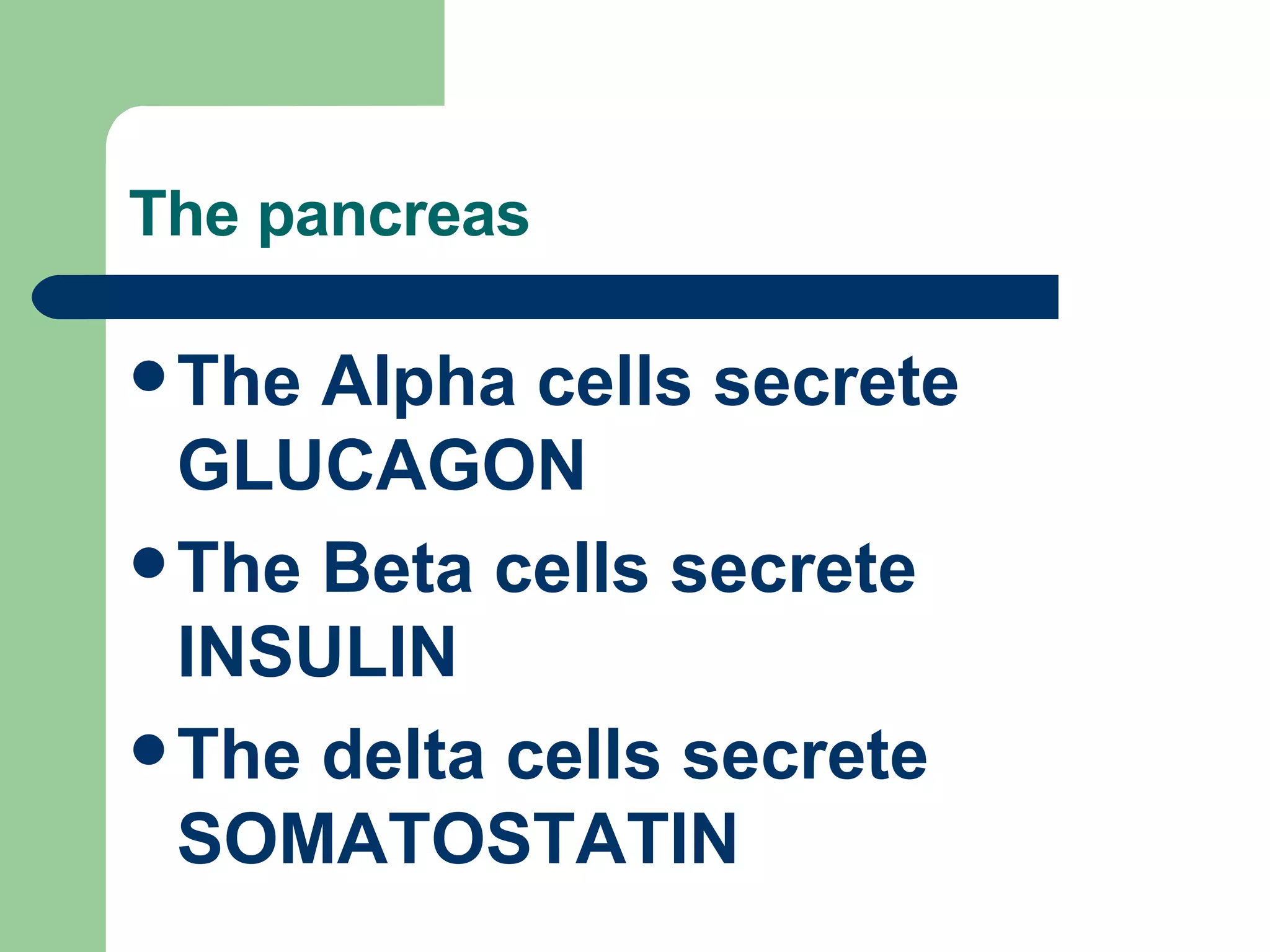 The pancreas

- The Alpha cells secrete GLUCAGON
- The Beta cells secrete INSULIN
- The delta cells secrete SOMATOSTATIN